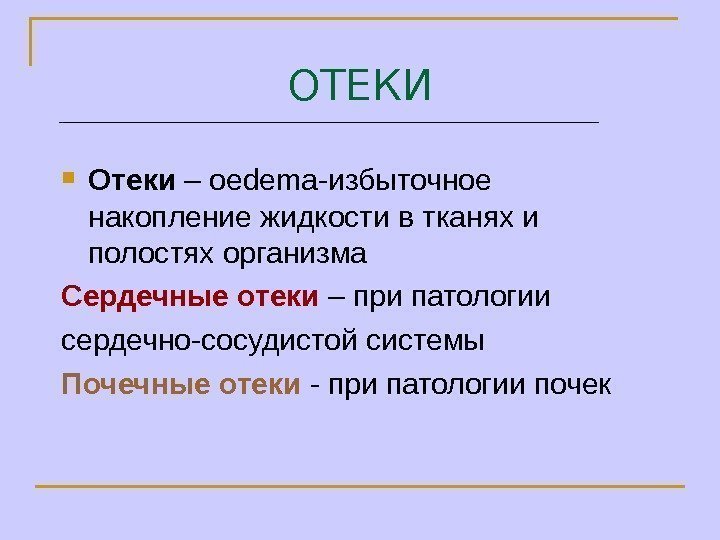 ОТЕКИ

Отеки – oedema-избыточное накопление жидкости в тканях и полостях организма

Сердечные отеки – при патологии сердечно-сосудистой системы

Почечные отеки - при патологии почек